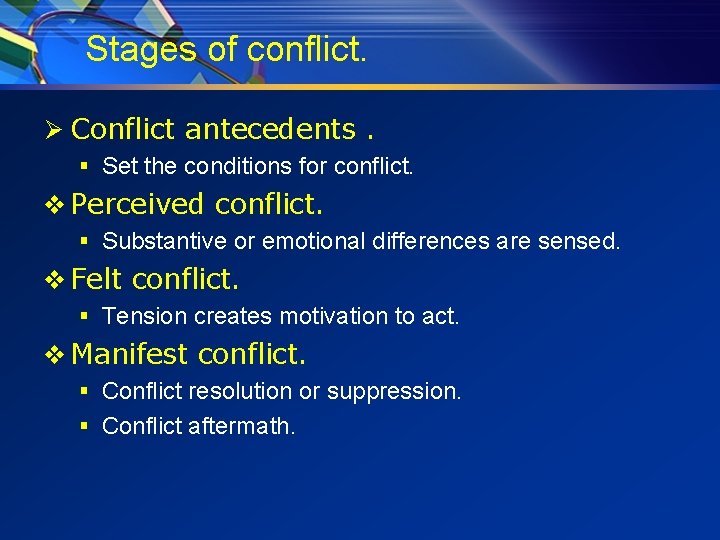 Stages of conflict.

➢ Conflict antecedents .

▪ Set the conditions for conflict.

❖ Perceived conflict.

▪ Substantive or emotional differences are sensed.

❖ Felt conflict.

▪ Tension creates motivation to act.

❖ Manifest conflict.

▪ Conflict resolution or suppression.

▪ Conflict aftermath.